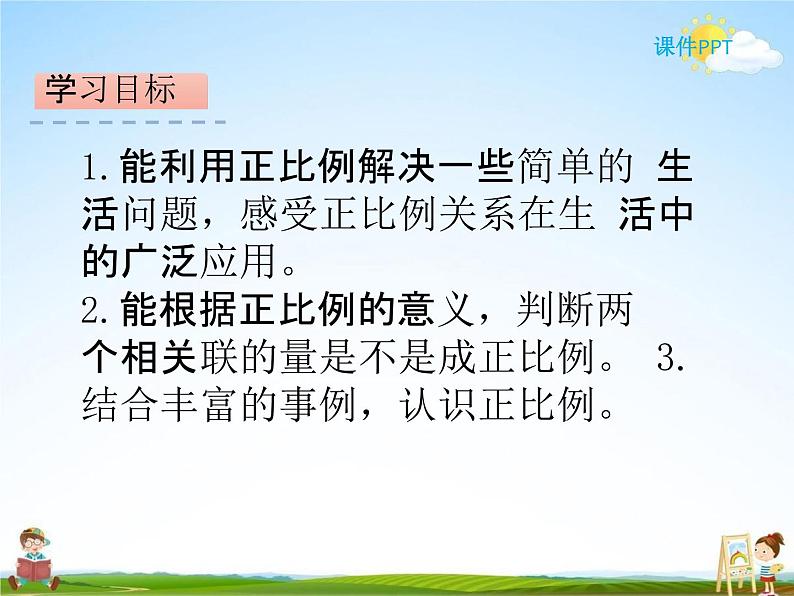 课件PPT

学习目标

1.能利用正比例解决一些简单的 生活问题，感受正比例关系在生 活中的广泛应用。
2.能根据正比例的意义，判断两个相关联的量是不是成正比例。 3.结合丰富的事例，认识正比例。